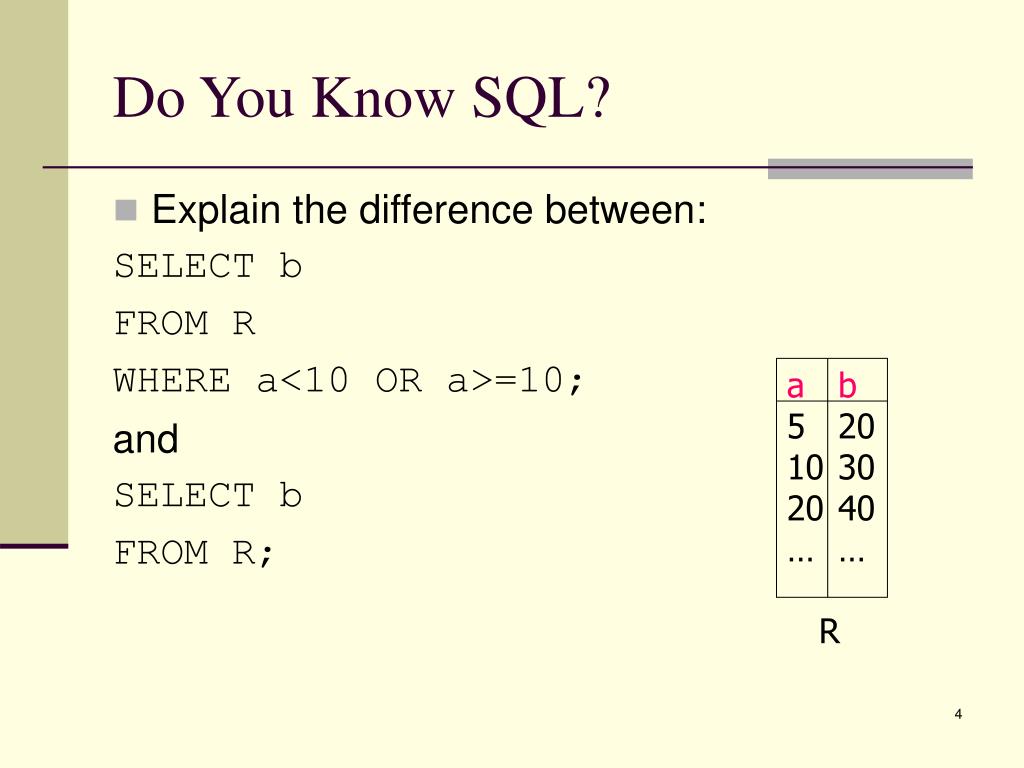 Do You Know SQL?

Explain the difference between:

SELECT b
FROM R
WHERE a<10 OR a>=10;

and

SELECT b
FROM R;

| a | b |
|---|---|
| 5 | 20 |
| 10 | 30 |
| 20 | 40 |
| … | … |

R

4